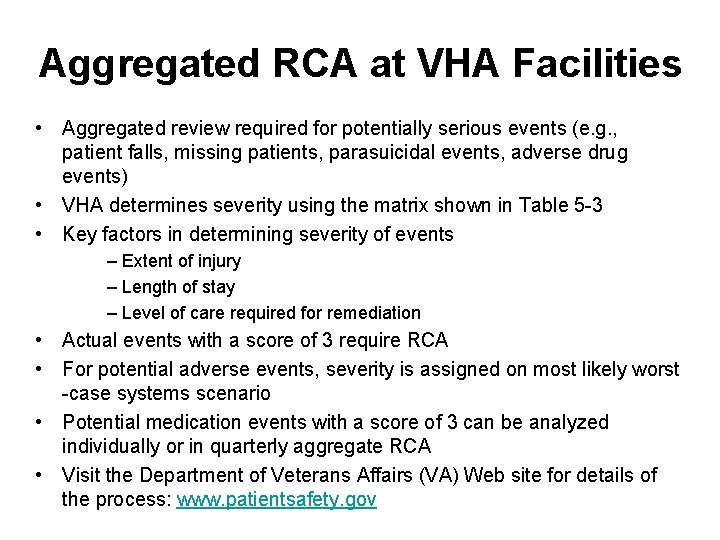 Aggregated RCA at VHA Facilities

• Aggregated review required for potentially serious events (e.g., patient falls, missing patients, parasuicidal events, adverse drug events)
• VHA determines severity using the matrix shown in Table 5-3
• Key factors in determining severity of events
– Extent of injury
– Length of stay
– Level of care required for remediation
• Actual events with a score of 3 require RCA
• For potential adverse events, severity is assigned on most likely worst -case systems scenario
• Potential medication events with a score of 3 can be analyzed individually or in quarterly aggregate RCA
• Visit the Department of Veterans Affairs (VA) Web site for details of the process: www.patientsafety.gov